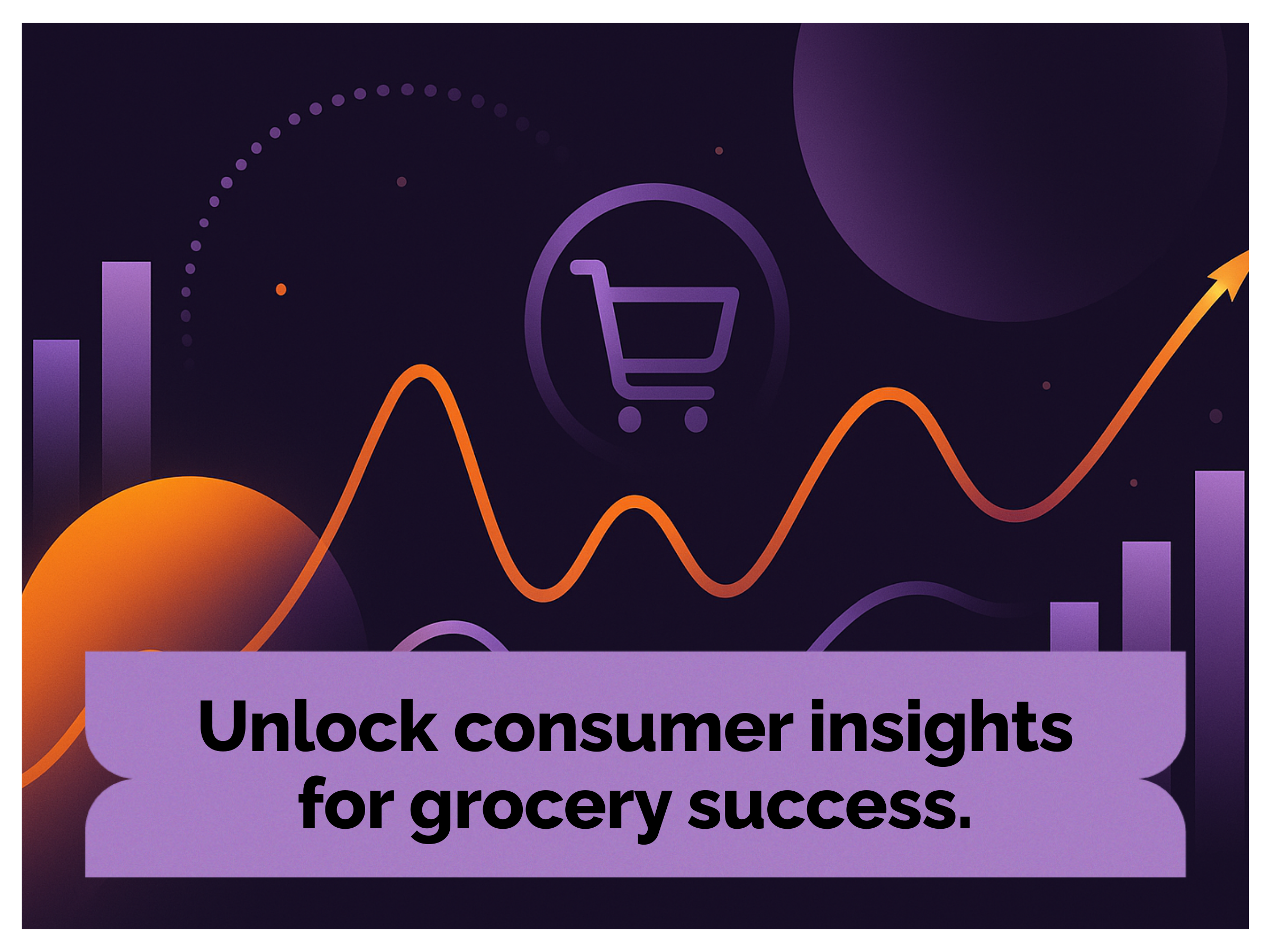 Unlock consumer insights for grocery success.